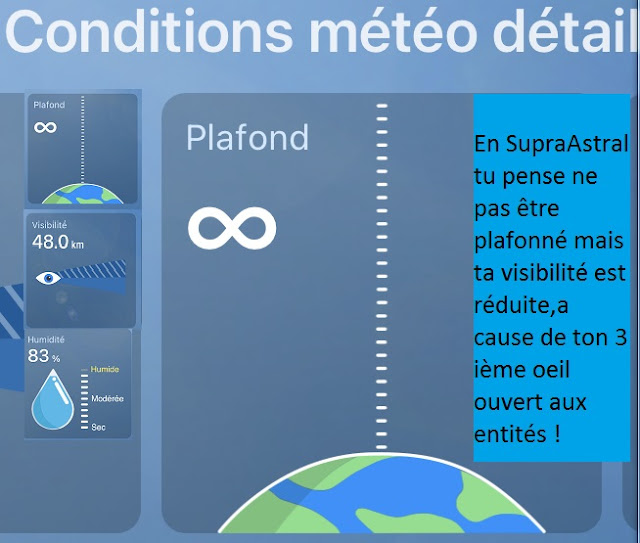 Conditions météo détail

Plafond
∞

Visibilité
48.0 km

Humidité
83 %
Humide
Modérée
Sec

Plafond
∞

En SupraAstral tu pense ne pas être plafonné mais ta visibilité est réduite,a cause de ton 3 ième oeil ouvert aux entités !